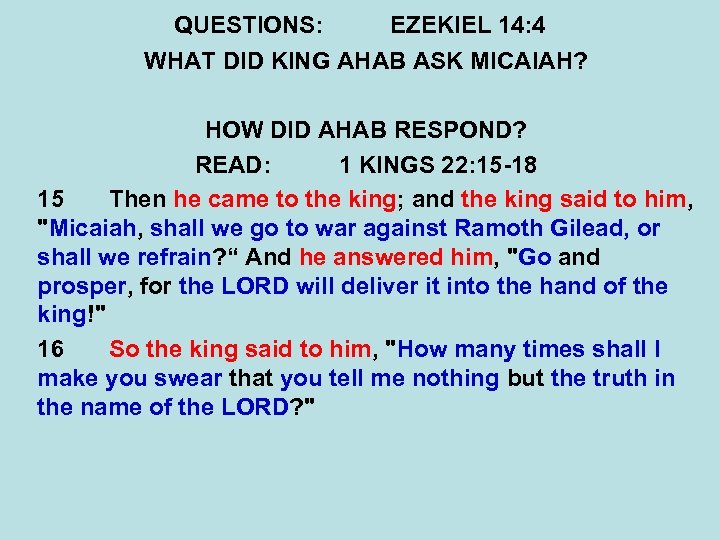 QUESTIONS: EZEKIEL 14:4

WHAT DID KING AHAB ASK MICAIAH?

HOW DID AHAB RESPOND?

READ: 1 KINGS 22:15-18

15 Then he came to the king; and the king said to him, "Micaiah, shall we go to war against Ramoth Gilead, or shall we refrain?“ And he answered him, "Go and prosper, for the LORD will deliver it into the hand of the king!"

16 So the king said to him, "How many times shall I make you swear that you tell me nothing but the truth in the name of the LORD?"